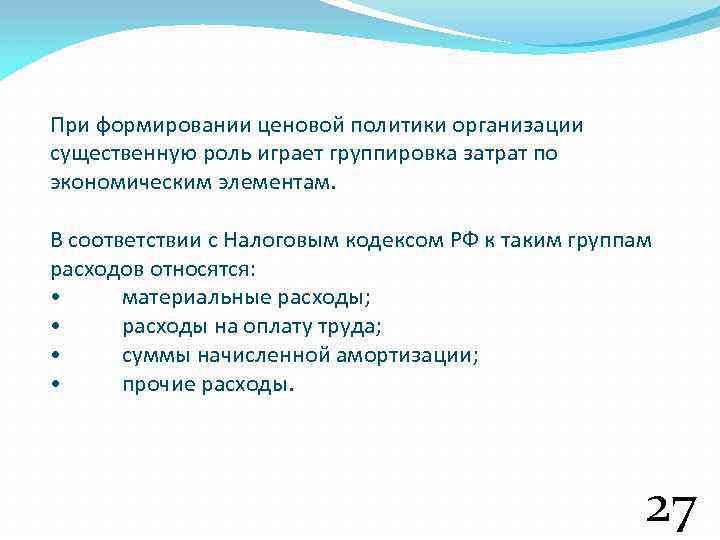 При формировании ценовой политики организации существенную роль играет группировка затрат по экономическим элементам.

В соответствии с Налоговым кодексом РФ к таким группам расходов относятся:
• материальные расходы;
• расходы на оплату труда;
• суммы начисленной амортизации;
• прочие расходы.

27